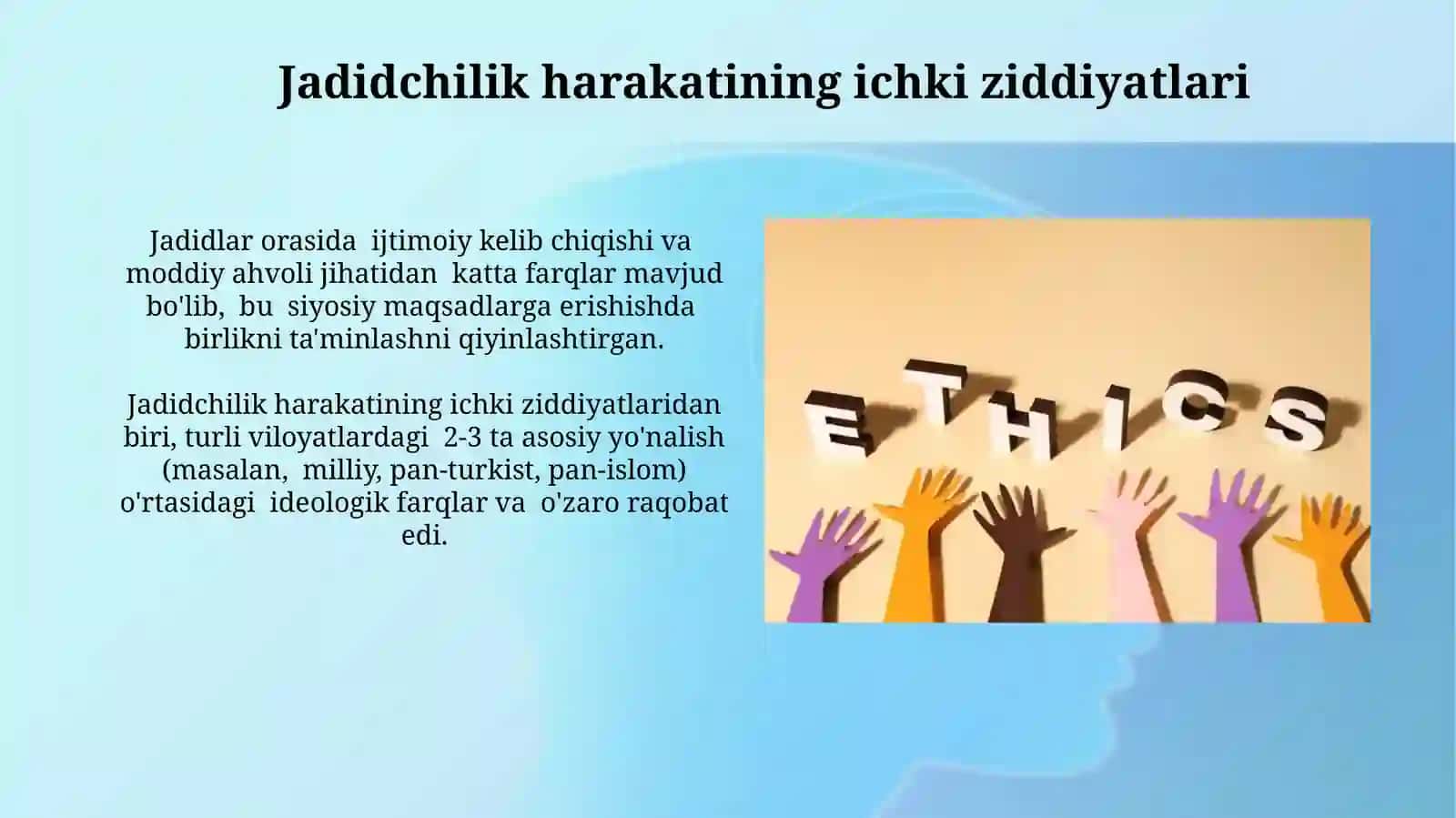 Jadidchilik harakatining ichki ziddiyatlari

Jadidlar orasida ijtimoiy kelib chiqishi va moddiy ahvoli jihatidan katta farqlar mavjud bo'lib, bu siyosiy maqsadlarga erishishda birlikni ta'minlashni qiyinlashtirgan.

Jadidchilik harakatining ichki ziddiyatlaridan biri, turli viloyatlardagi 2-3 ta asosiy yo'nalish (masalan, milliy, pan-turkist, pan-islom) o'rtasidagi ideologik farqlar va o'zaro raqobat edi.

ETHICS